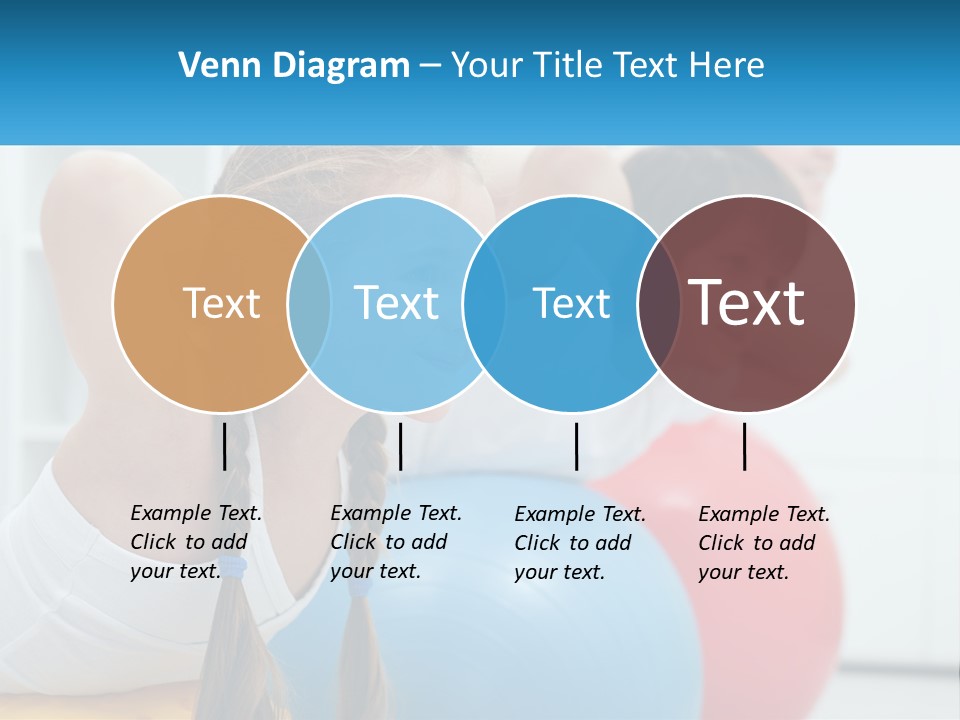 Venn Diagram – Your Title Text Here

Text

Text

Text

Text

Example Text. Click to add your text.

Example Text. Click to add your text.

Example Text. Click to add your text.

Example Text. Click to add your text.